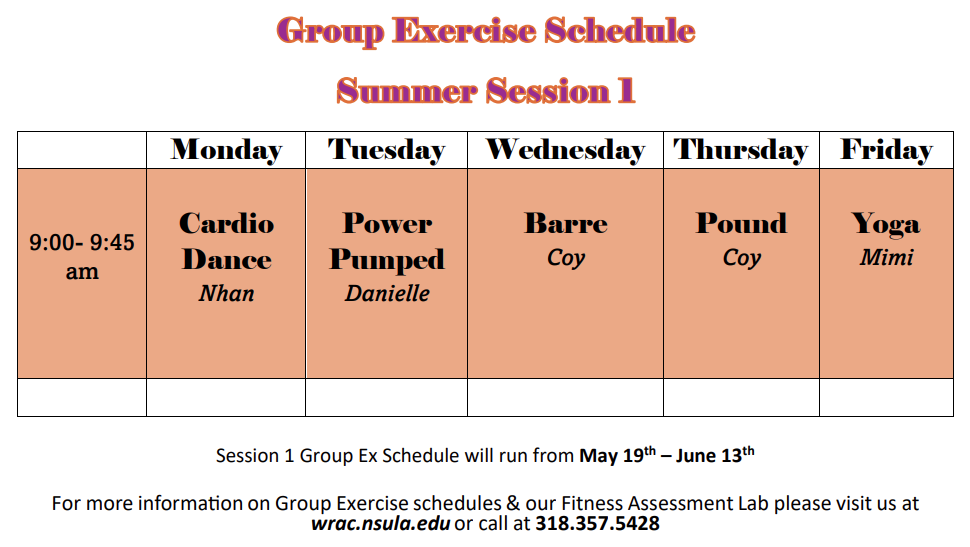 Group Exercise Schedule

Summer Session 1

| | Monday | Tuesday | Wednesday | Thursday | Friday |
|---|---|---|---|---|---|
| 9:00- 9:45 am | Cardio Dance Nhan | Power Pumped Danielle | Barre Coy | Pound Coy | Yoga Mimi |
| | | | | | |

Session 1 Group Ex Schedule will run from May 19th – June 13th

For more information on Group Exercise schedules & our Fitness Assessment Lab please visit us at wrac.nsula.edu or call at 318.357.5428